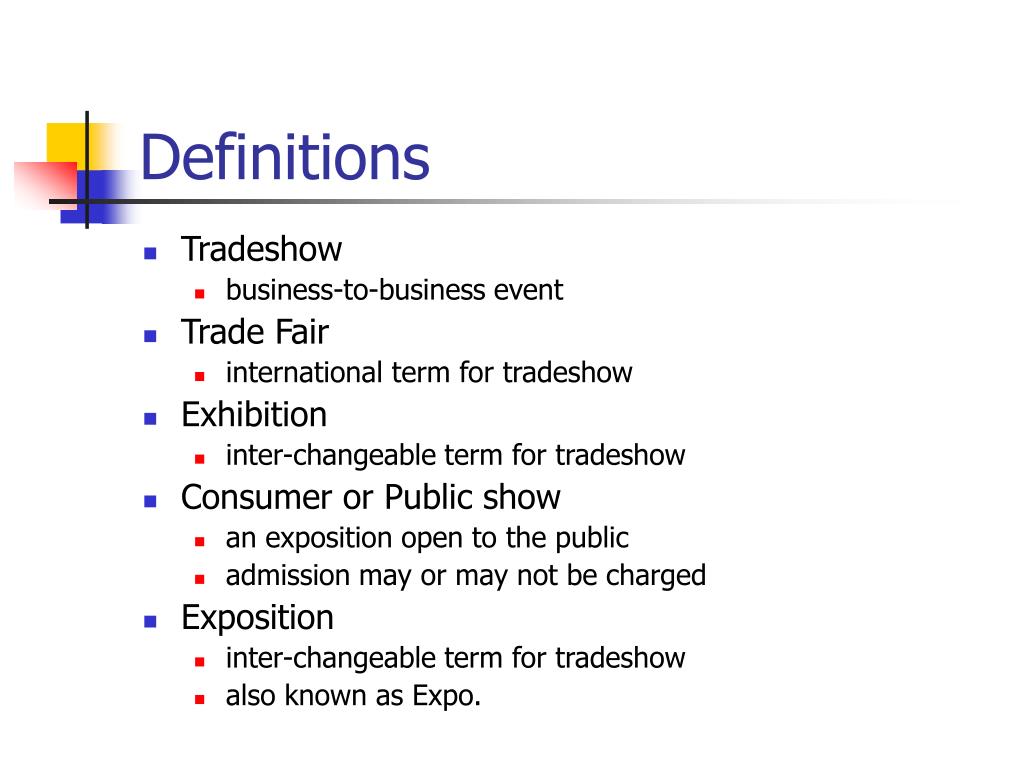 Definitions

- Tradeshow
  - business-to-business event
- Trade Fair
  - international term for tradeshow
- Exhibition
  - inter-changeable term for tradeshow
- Consumer or Public show
  - an exposition open to the public
  - admission may or may not be charged
- Exposition
  - inter-changeable term for tradeshow
  - also known as Expo.